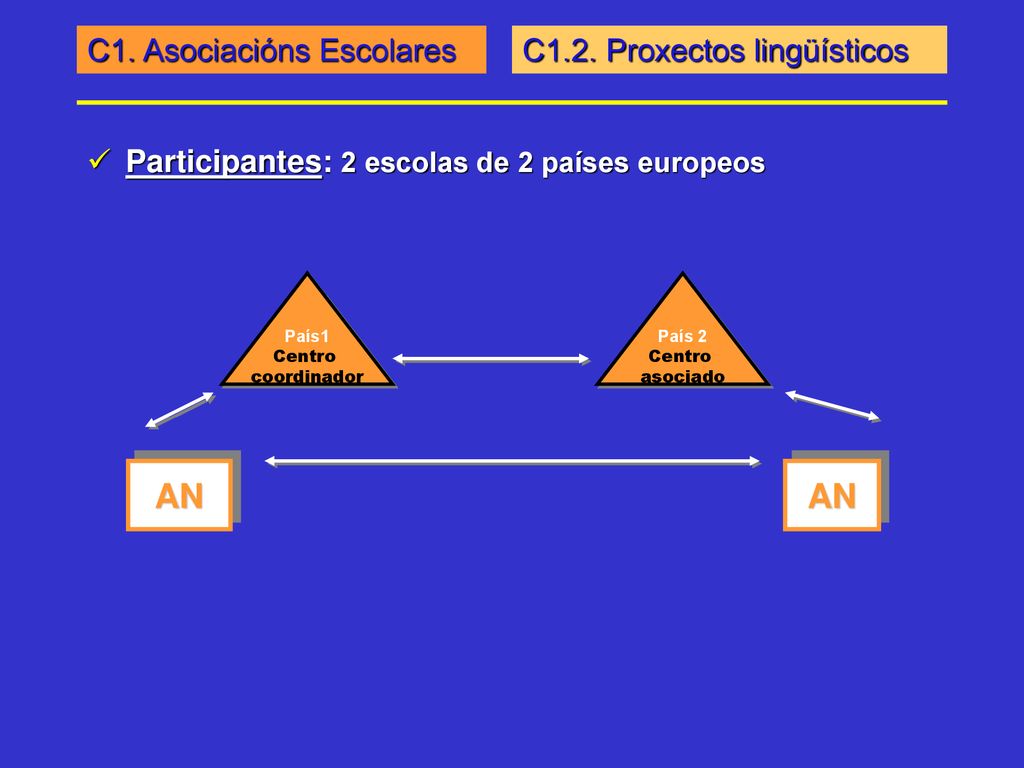 C1. Asociacións Escolares

C1.2. Proxectos lingüísticos

✓ Participantes: 2 escolas de 2 países europeos

País1
Centro
coordinador

País 2
Centro
asociado

AN

AN